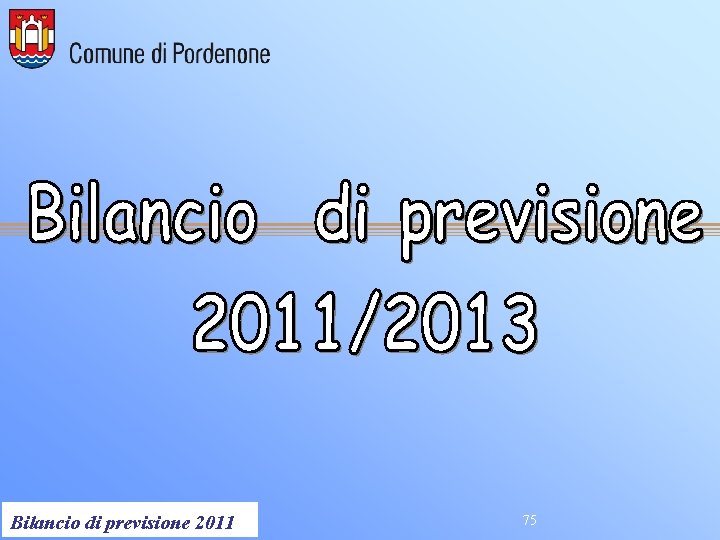 Comune di Pordenone

Bilancio di previsione 2011/2013

Bilancio di previsione 2011

75